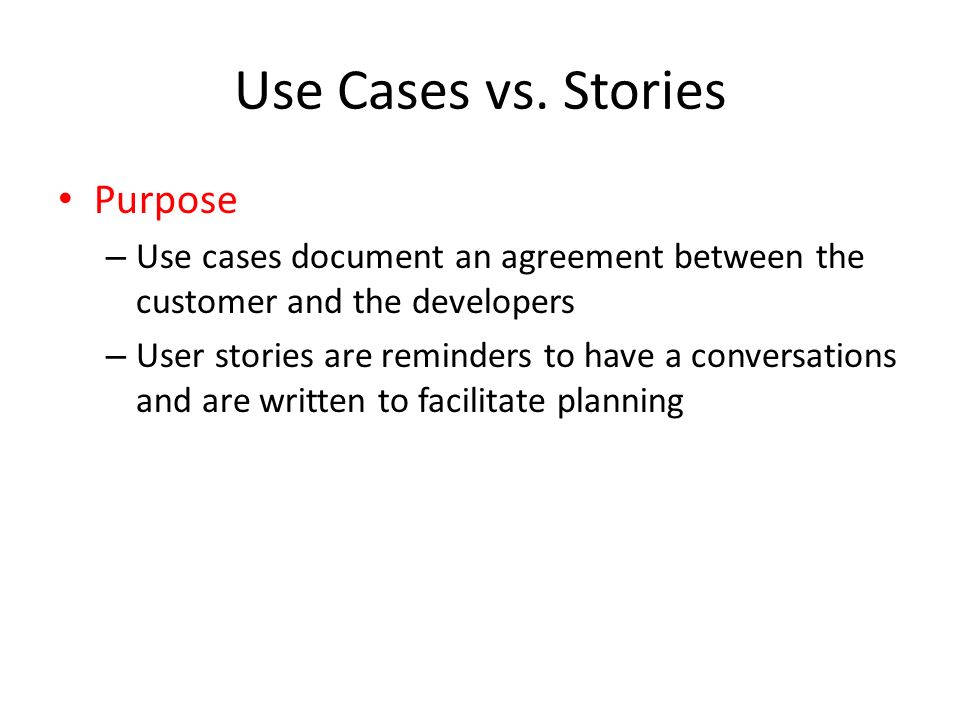 Use Cases vs. Stories

• Purpose

– Use cases document an agreement between the customer and the developers

– User stories are reminders to have a conversations and are written to facilitate planning